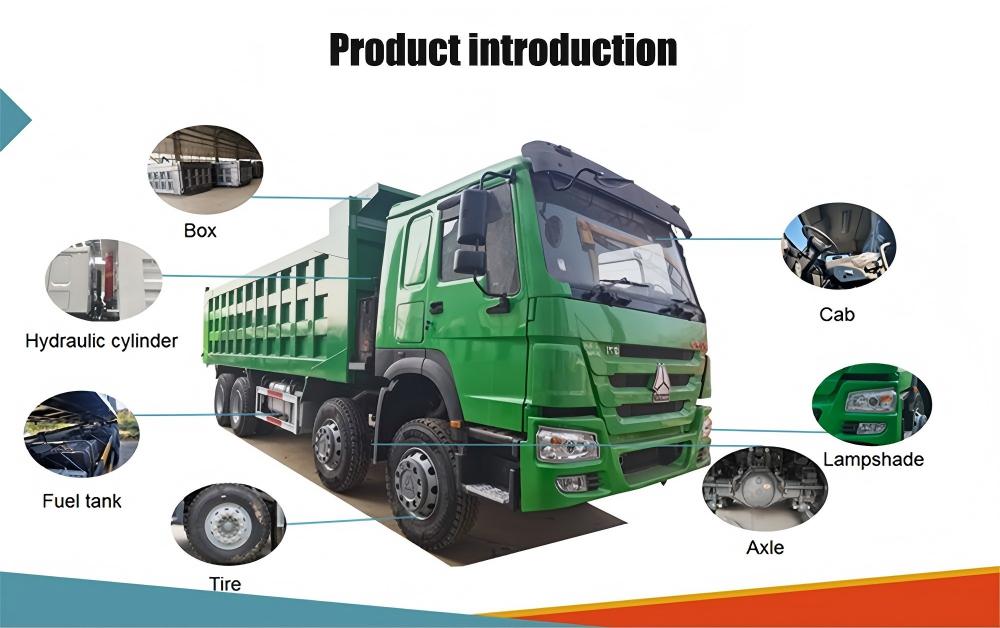 Product introduction

Box

Hydraulic cylinder

Fuel tank

Tire

Cab

Lampshade

Axle